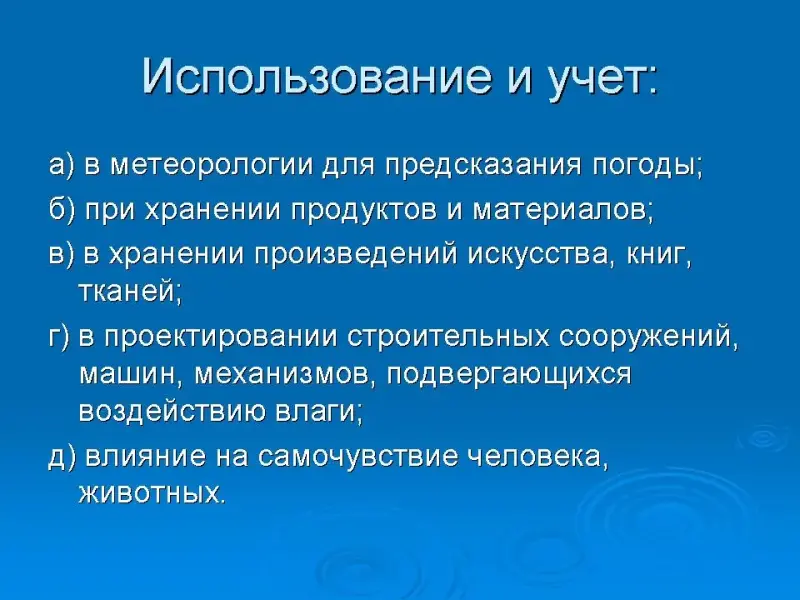 Использование и учет:

а) в метеорологии для предсказания погоды;

б) при хранении продуктов и материалов;

в) в хранении произведений искусства, книг, тканей;

г) в проектировании строительных сооружений, машин, механизмов, подвергающихся воздействию влаги;

д) влияние на самочувствие человека, животных.